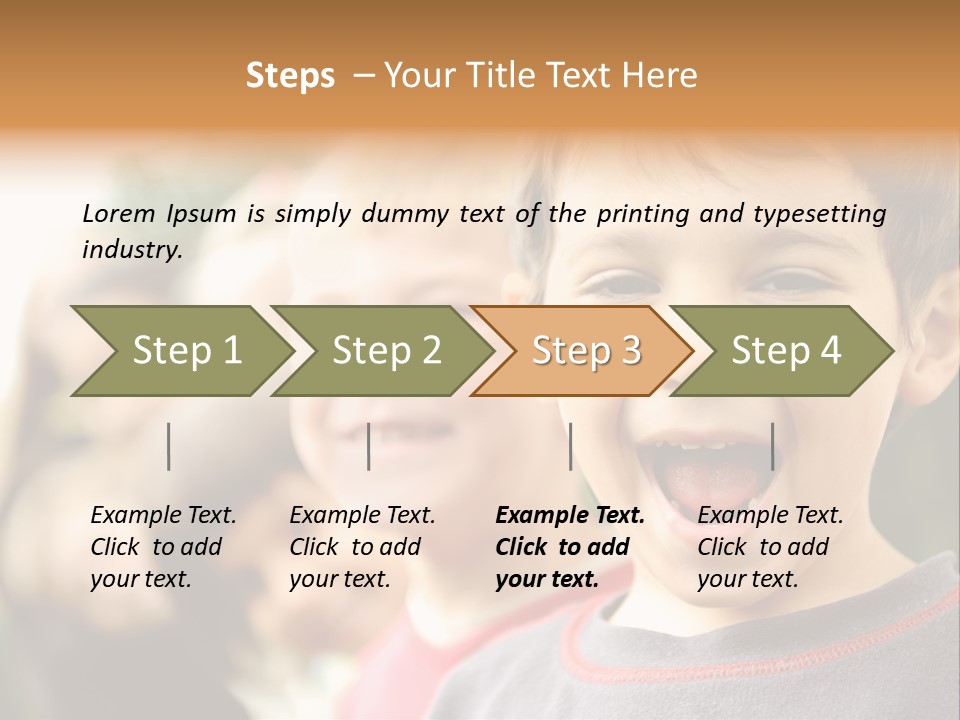 Steps – Your Title Text Here

Lorem Ipsum is simply dummy text of the printing and typesetting industry.

Step 1

Step 2

Step 3

Step 4

Example Text. Click to add your text.

Example Text. Click to add your text.

Example Text. Click to add your text.

Example Text. Click to add your text.